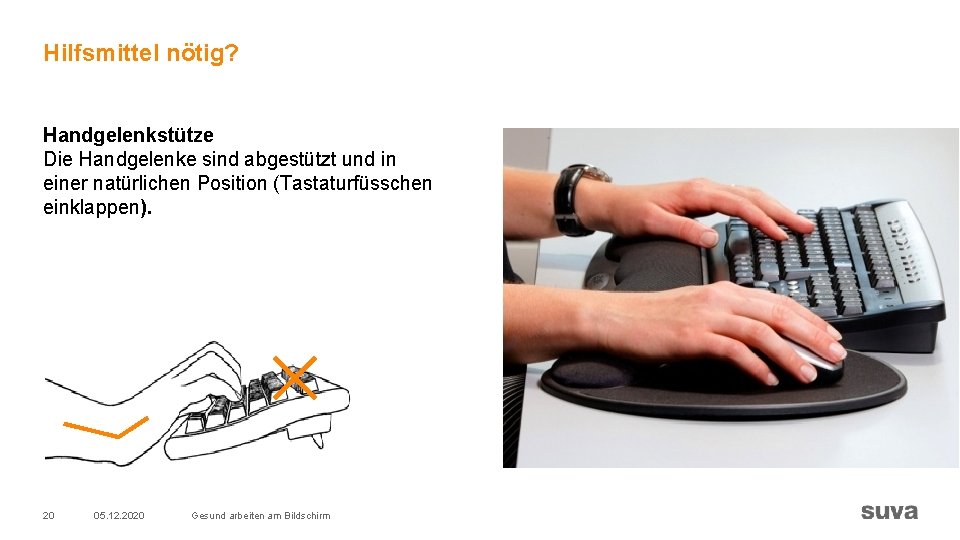 Hilfsmittel nötig?

Handgelenkstütze
Die Handgelenke sind abgestützt und in einer natürlichen Position (Tastaturfüsschen einklappen).

20 05.12.2020 Gesund arbeiten am Bildschirm

suva